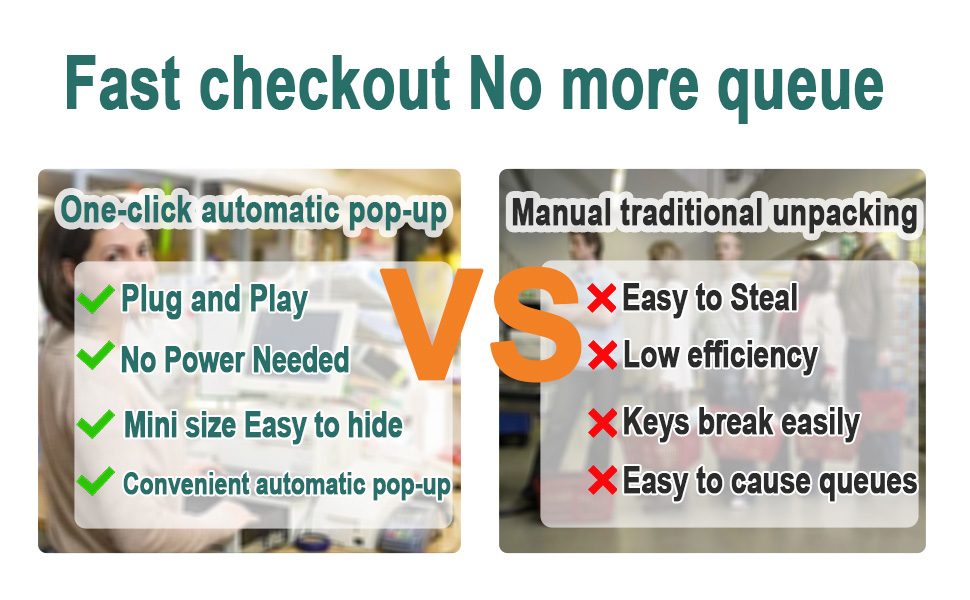 Fast checkout No more queue

One-click automatic pop-up

Plug and Play

No Power Needed

Mini size Easy to hide

Convenient automatic pop-up

VS

Manual traditional unpacking

Easy to Steal

Low efficiency

Keys break easily

Easy to cause queues